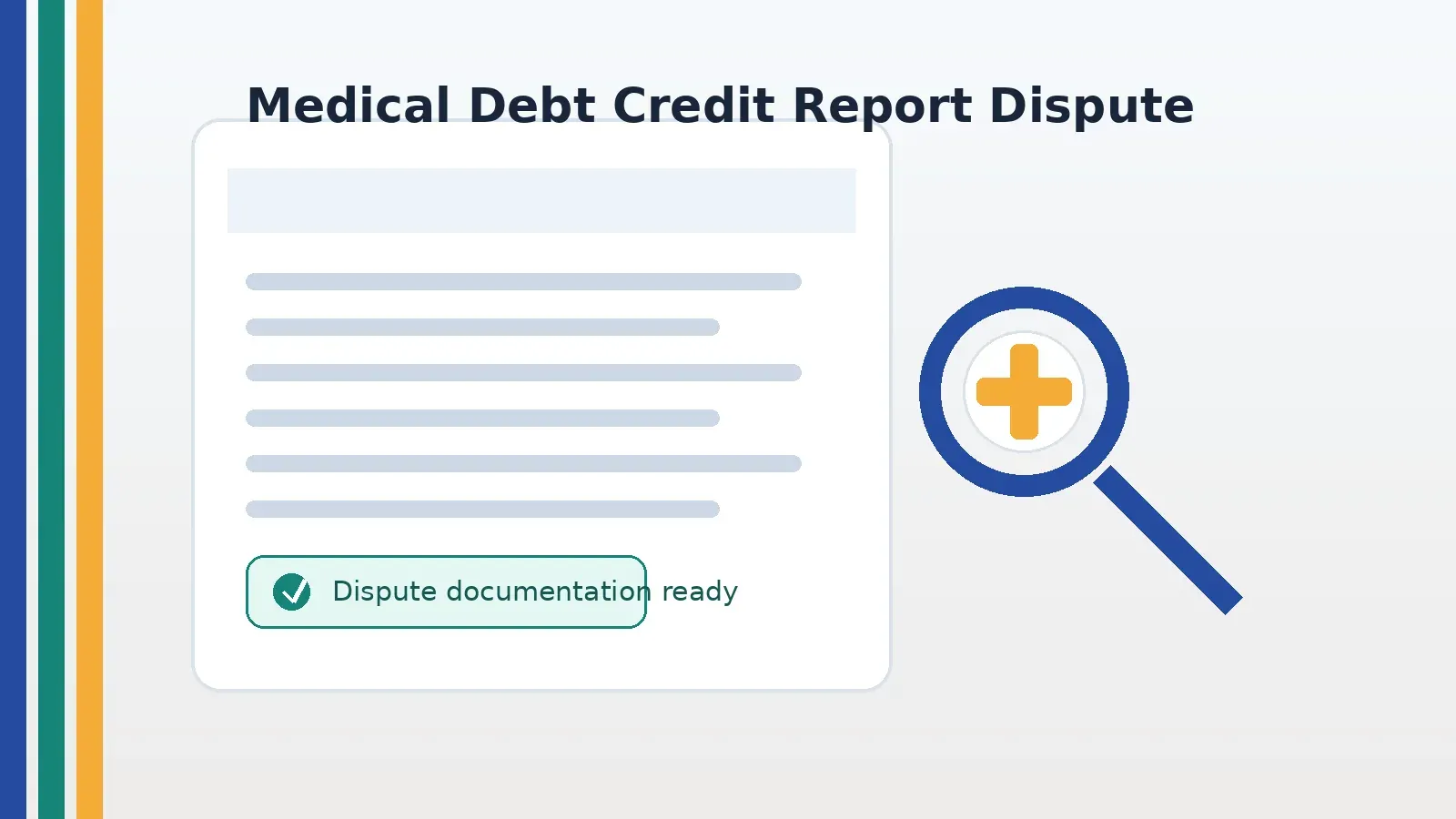 Medical Debt Credit Report Dispute

Dispute documentation ready